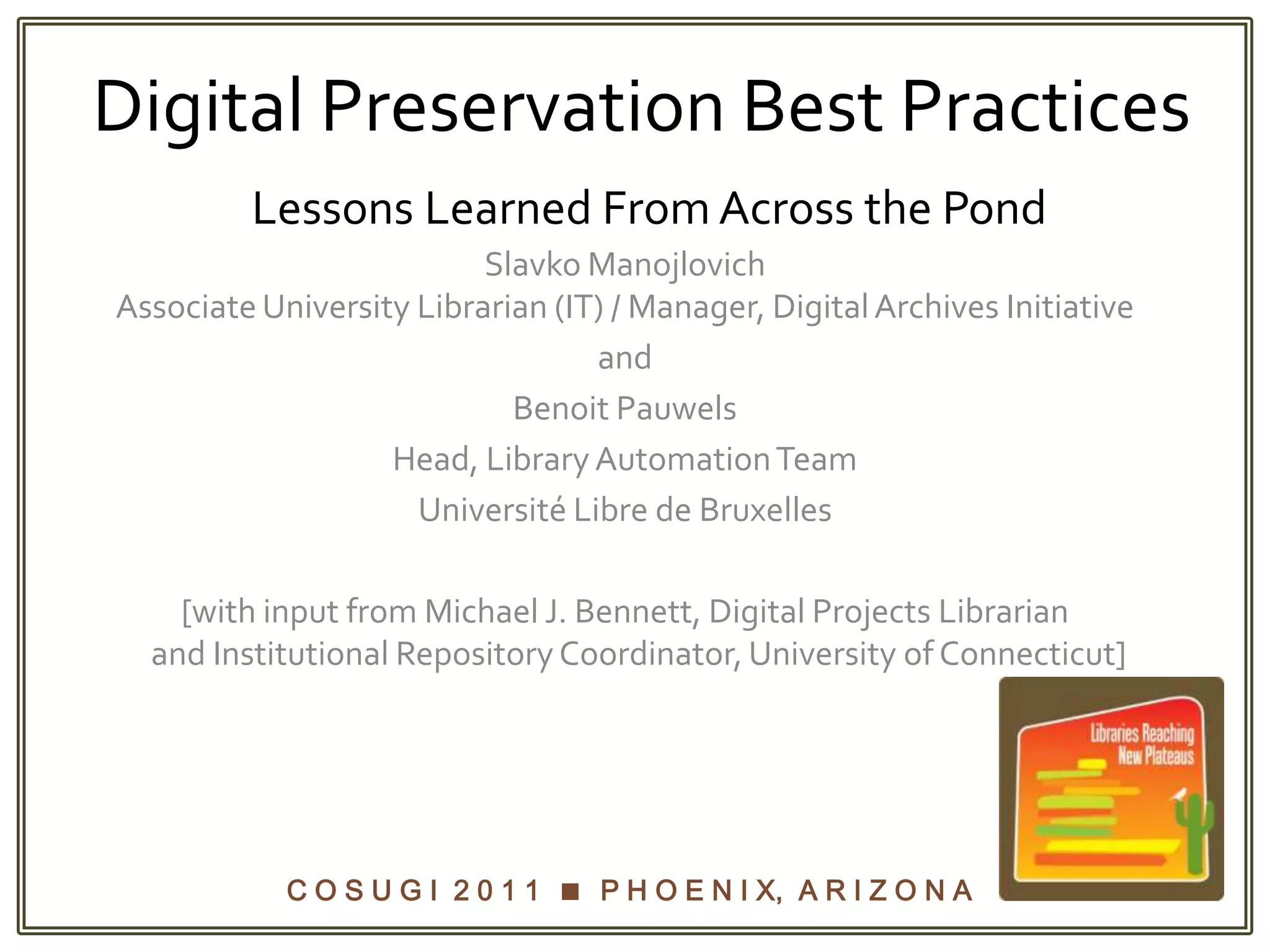 Digital Preservation Best Practices

Lessons Learned From Across the Pond

Slavko Manojlovich
Associate University Librarian (IT) / Manager, Digital Archives Initiative

and

Benoit Pauwels

Head, Library Automation Team

Université Libre de Bruxelles

[with input from Michael J. Bennett, Digital Projects Librarian and Institutional Repository Coordinator, University of Connecticut]

Libraries Reaching New Plateaus

COSUGI 2011 ■ PHOENIX, ARIZONA